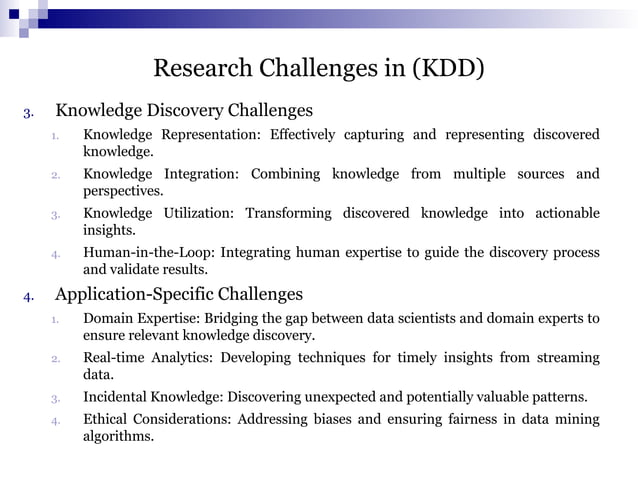 Research Challenges in (KDD)

3. Knowledge Discovery Challenges

1. Knowledge Representation: Effectively capturing and representing discovered knowledge.

2. Knowledge Integration: Combining knowledge from multiple sources and perspectives.

3. Knowledge Utilization: Transforming discovered knowledge into actionable insights.

4. Human-in-the-Loop: Integrating human expertise to guide the discovery process and validate results.

4. Application-Specific Challenges

1. Domain Expertise: Bridging the gap between data scientists and domain experts to ensure relevant knowledge discovery.

2. Real-time Analytics: Developing techniques for timely insights from streaming data.

3. Incidental Knowledge: Discovering unexpected and potentially valuable patterns.

4. Ethical Considerations: Addressing biases and ensuring fairness in data mining algorithms.